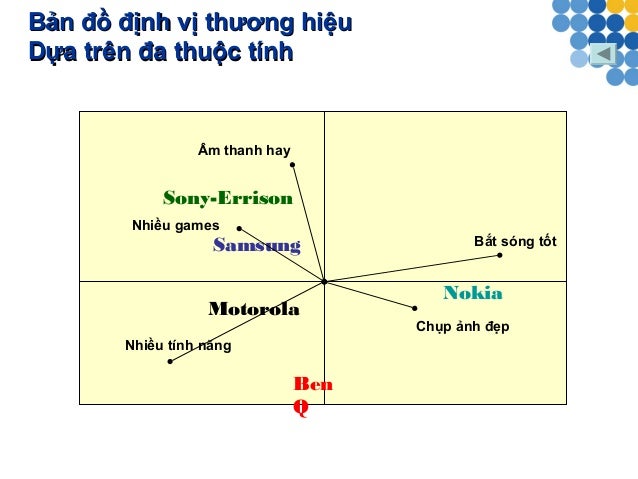 Bản đồ định vị thương hiệu
Dựa trên đa thuộc tính

Âm thanh hay

Sony-Errison

Nhiều games

Samsung

Bắt sóng tốt

Nokia

Motorola

Chụp ảnh đẹp

Nhiều tính năng

Ben
Q